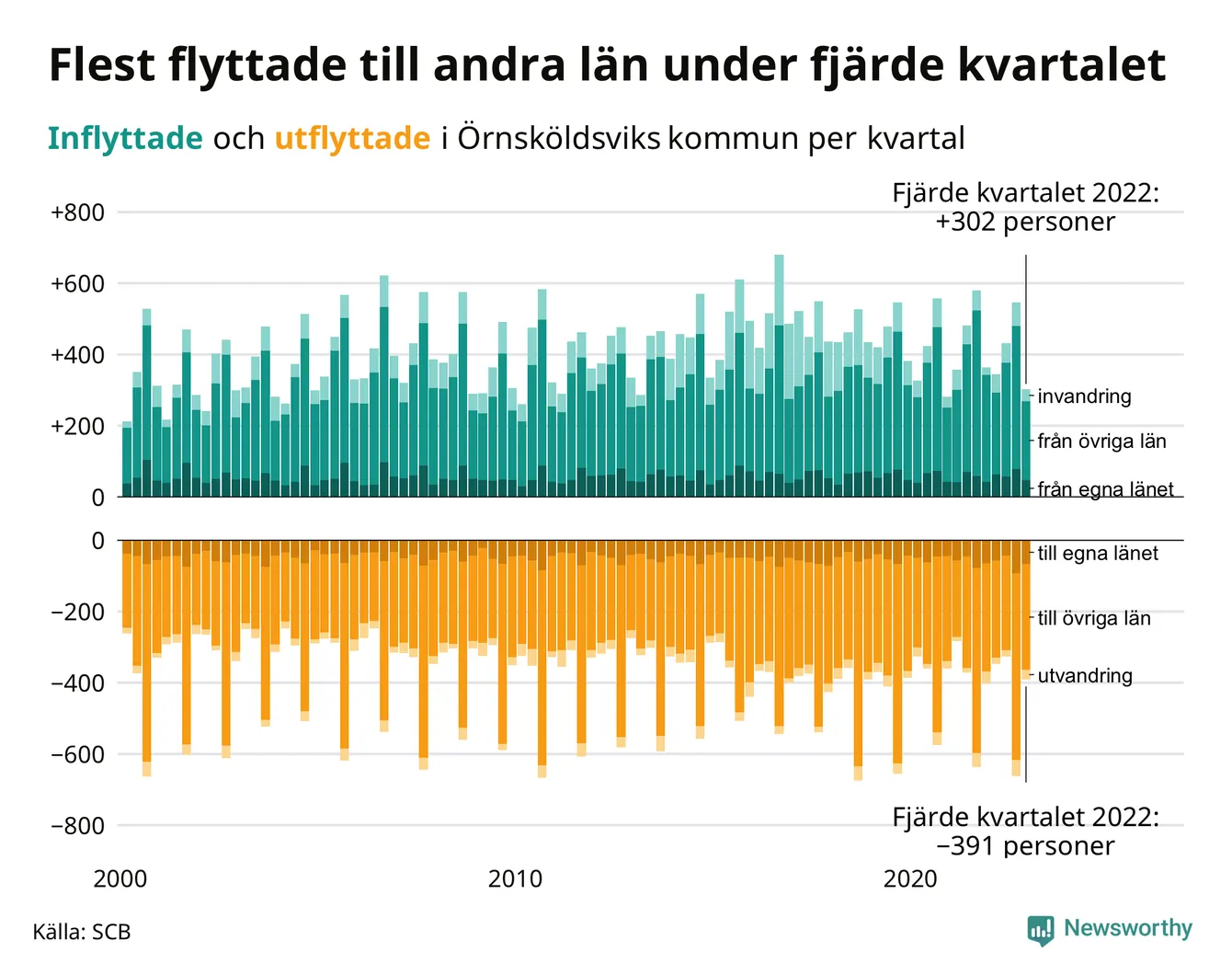 Flest flyttade till andra län under fjärde kvartalet

Inflyttade och utflyttade i Örnsköldsviks kommun per kvartal

Fjärde kvartalet 2022: +302 personer

+800
+600
+400
+200
0

invandring
från övriga län
från egna länet

0
−200
−400
−600
−800

till egna länet
till övriga län
utvandring

Fjärde kvartalet 2022: −391 personer

2000
2010
2020

Källa: SCB

Newsworthy